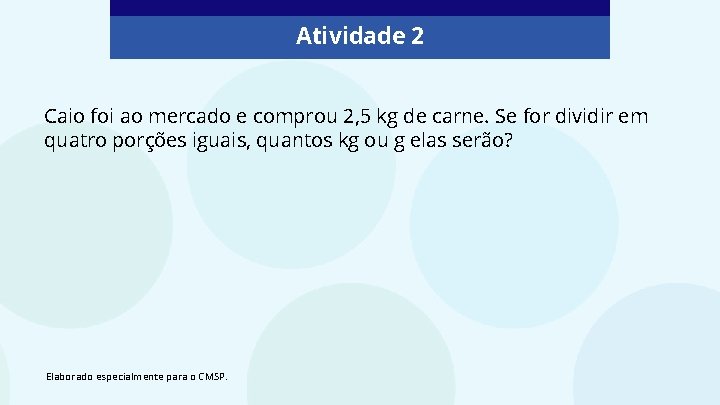 Atividade 2

Caio foi ao mercado e comprou 2,5 kg de carne. Se for dividir em quatro porções iguais, quantos kg ou g elas serão?

Elaborado especialmente para o CMSP.